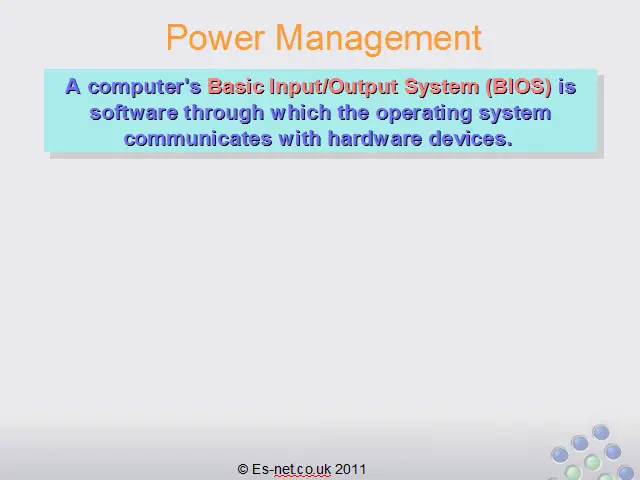 Power Management

A computer's Basic Input/Output System (BIOS) is software through which the operating system communicates with hardware devices.

© Es-net.co.uk 2011